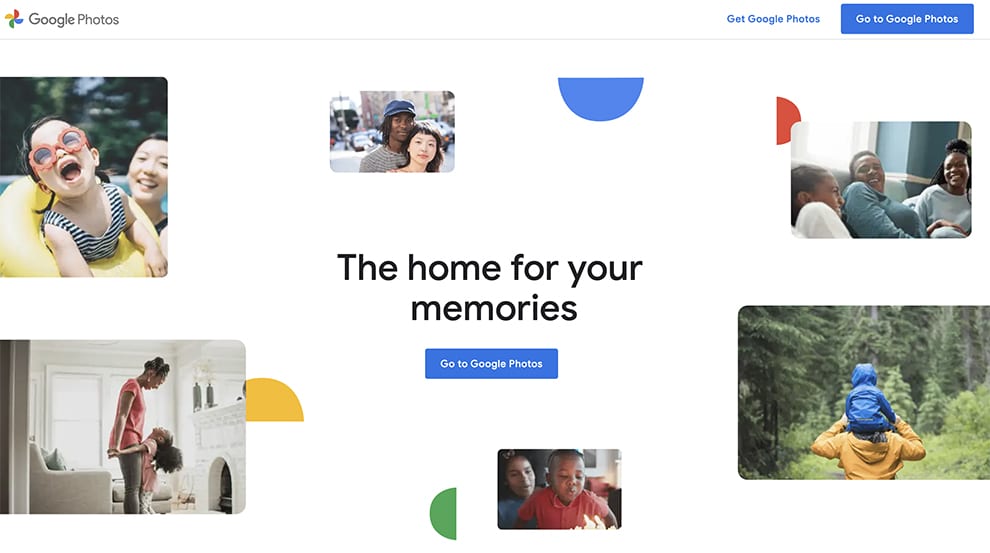 Google Photos

Get Google Photos

Go to Google Photos

The home for your memories

Go to Google Photos